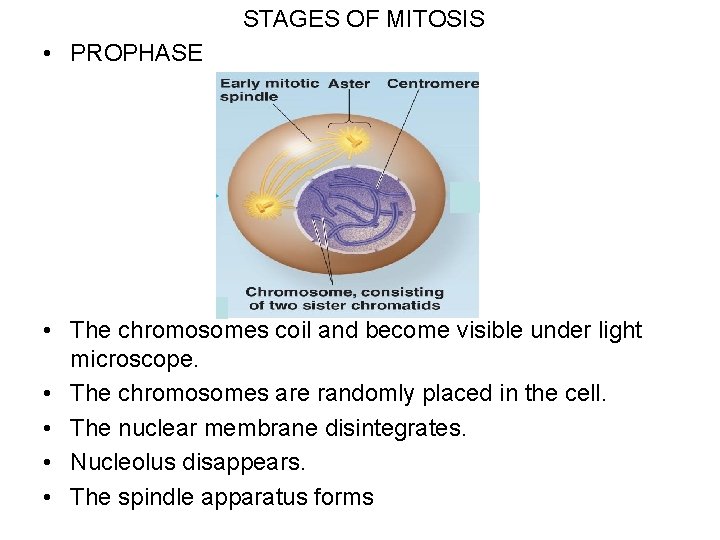 STAGES OF MITOSIS

• PROPHASE

Early mitotic spindle
Aster
Centromere

Chromosome, consisting of two sister chromatids

• The chromosomes coil and become visible under light microscope.
• The chromosomes are randomly placed in the cell.
• The nuclear membrane disintegrates.
• Nucleolus disappears.
• The spindle apparatus forms